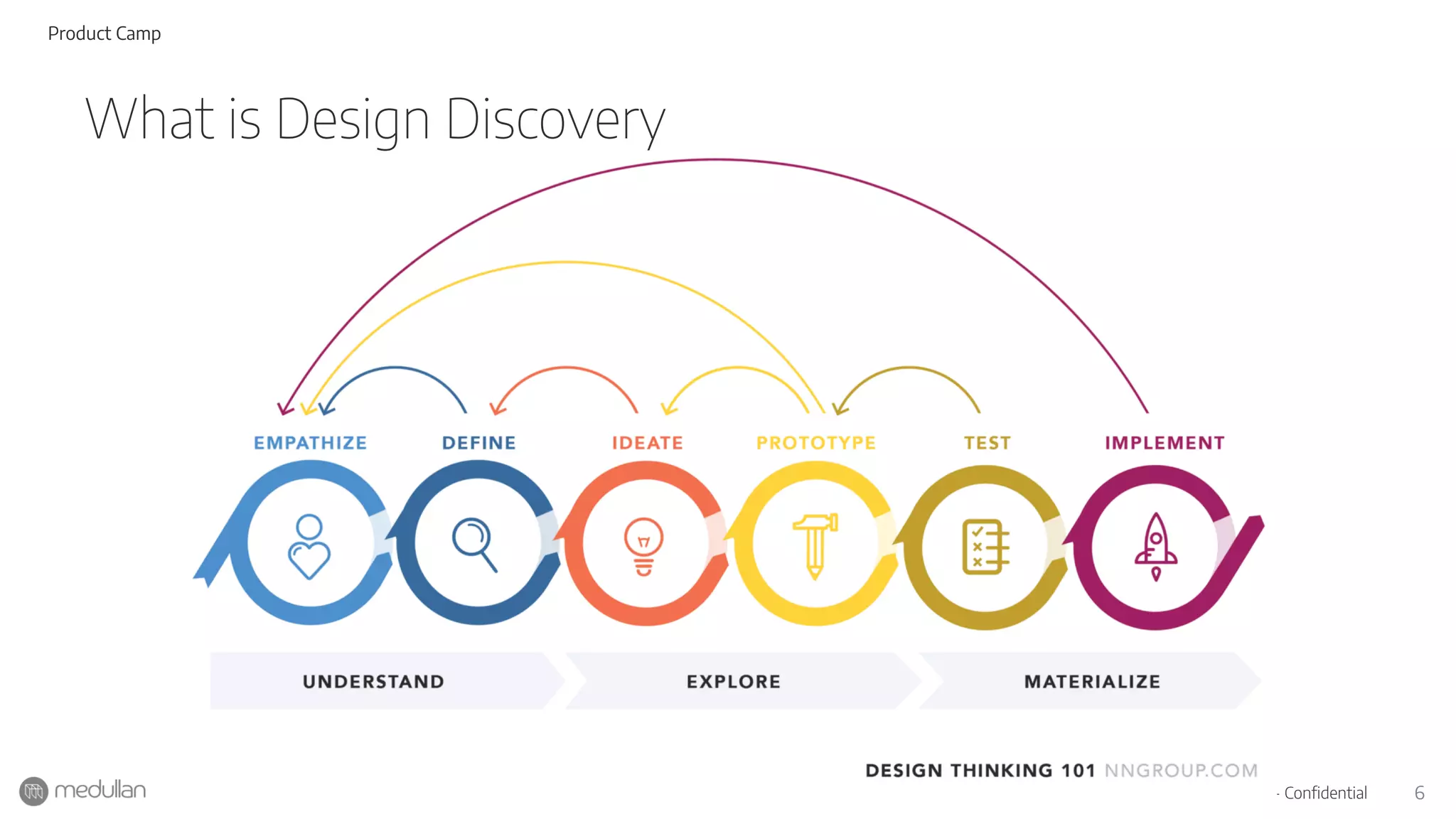 Product Camp

What is Design Discovery

EMPATHIZE DEFINE IDEATE PROTOTYPE TEST IMPLEMENT

UNDERSTAND EXPLORE MATERIALIZE

DESIGN THINKING 101 NNGROUP.COM

medullan

· Confidential 6